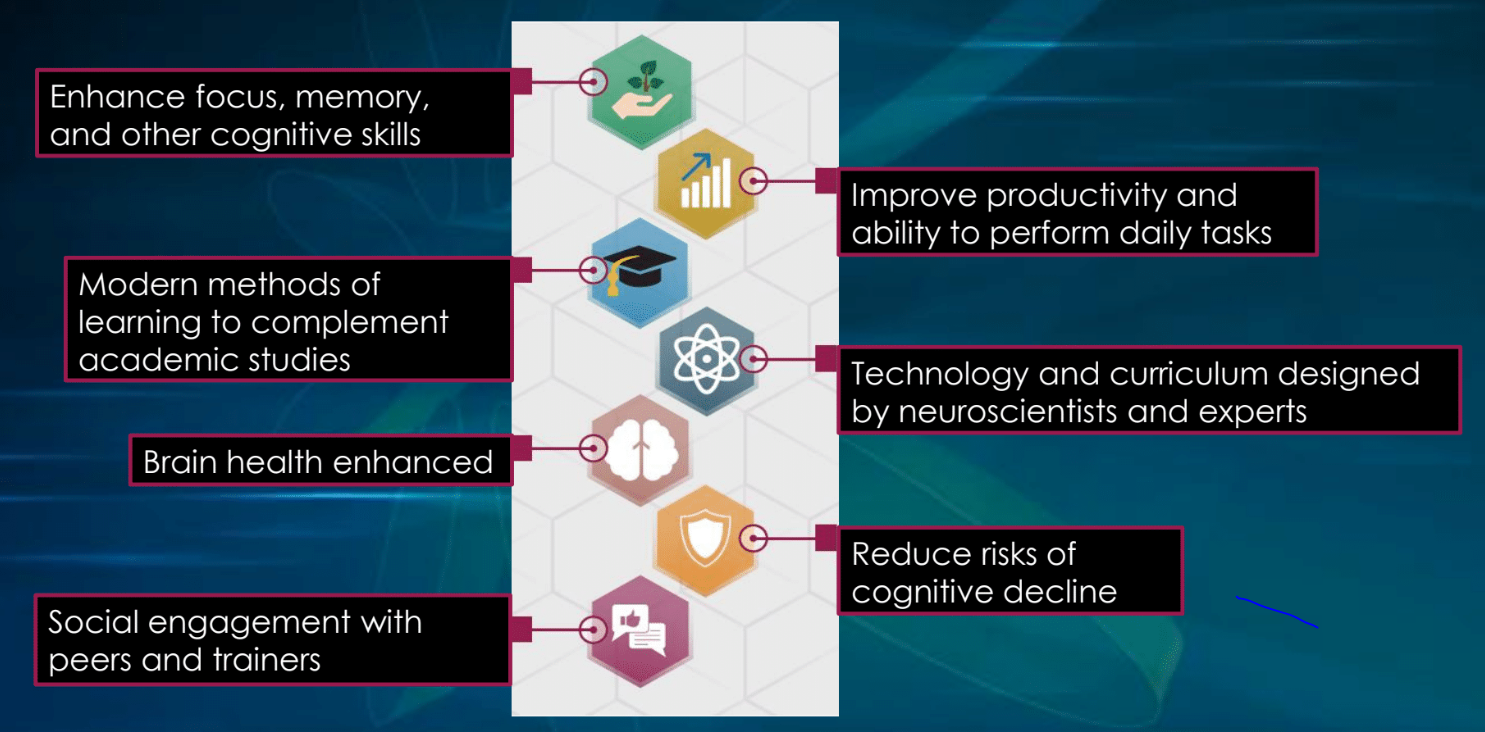 Enhance focus, memory, and other cognitive skills

Improve productivity and ability to perform daily tasks

Modern methods of learning to complement academic studies

Technology and curriculum designed by neuroscientists and experts

Brain health enhanced

Reduce risks of cognitive decline

Social engagement with peers and trainers